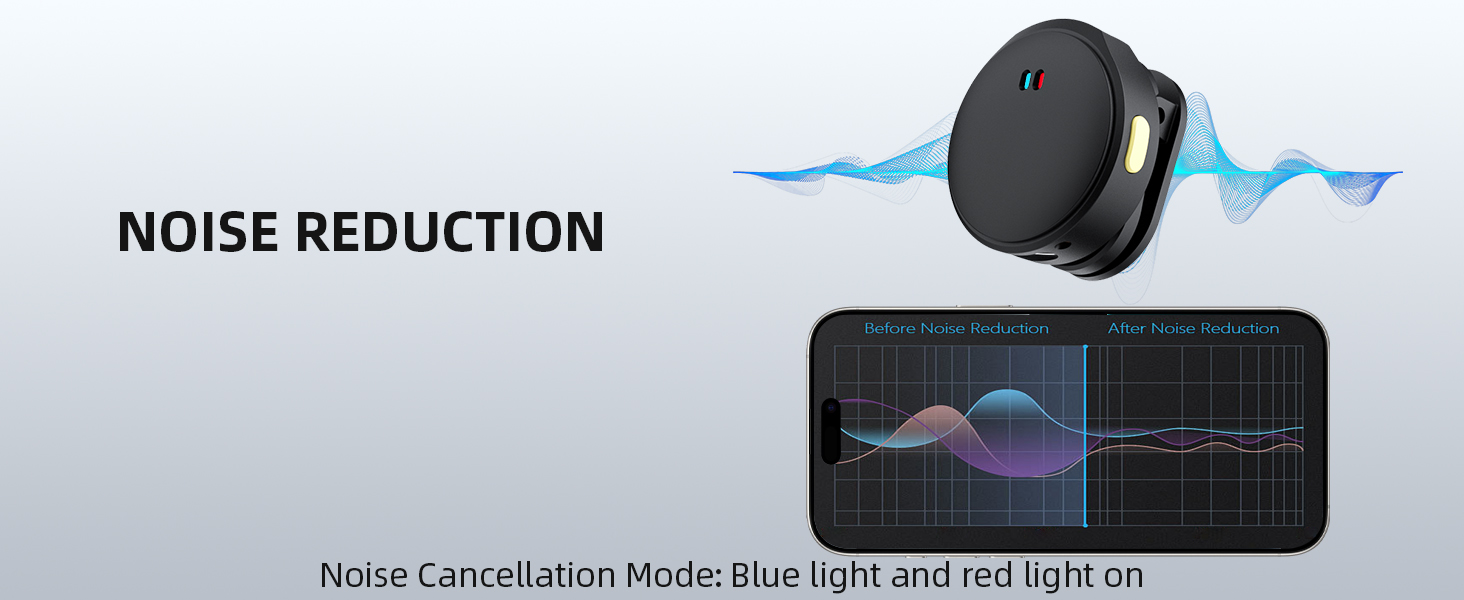 NOISE REDUCTION

Before Noise Reduction

After Noise Reduction

Noise Cancellation Mode: Blue light and red light on